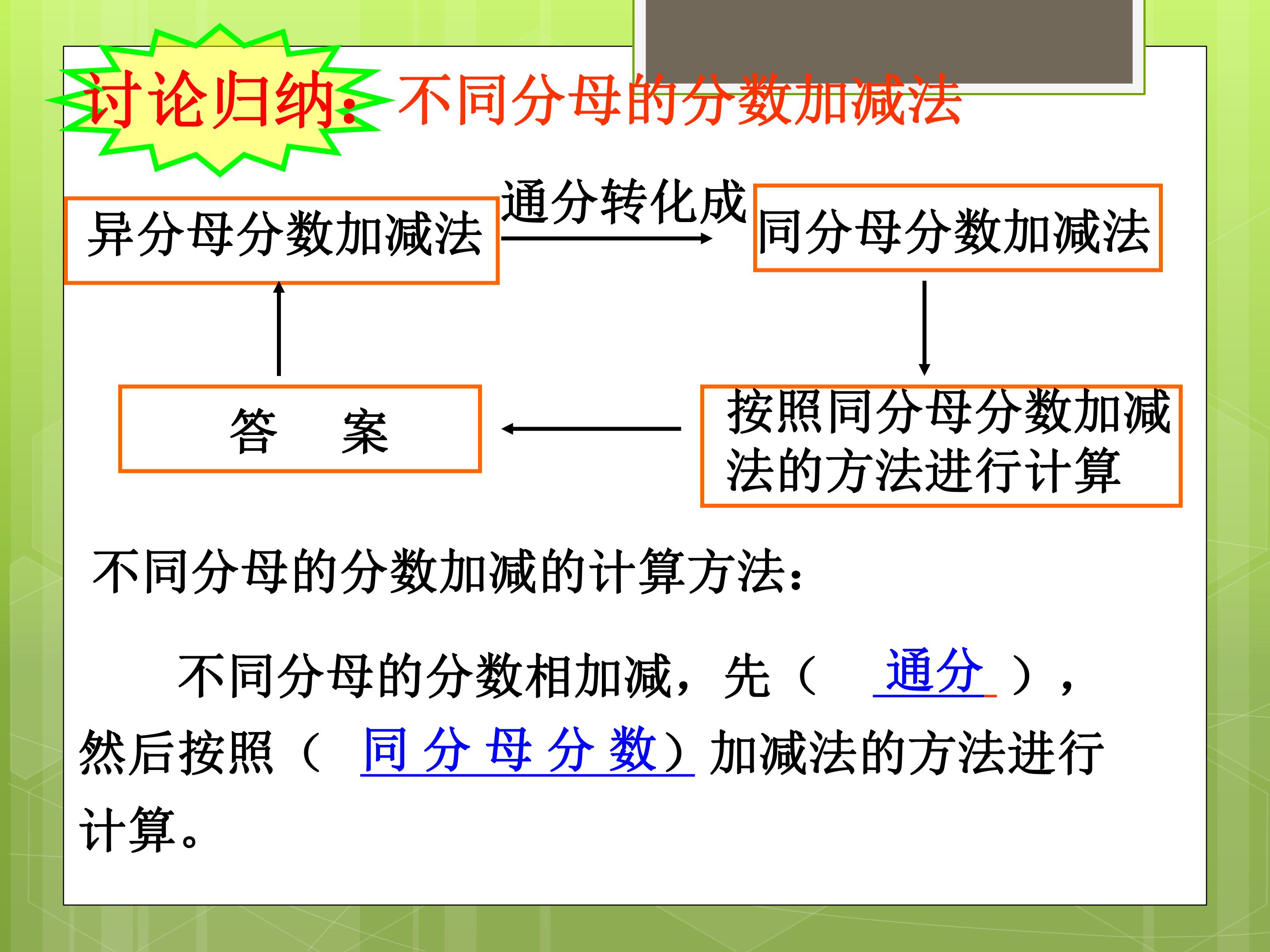 讨论归纳:不同分母的分数加减法

异分母分数加减法

通分转化成

同分母分数加减法

按照同分母分数加减法的方法进行计算

答 案

不同分母的分数加减的计算方法:

不同分母的分数相加减,先(通分),然后按照(同分母分数)加减法的方法进行计算。